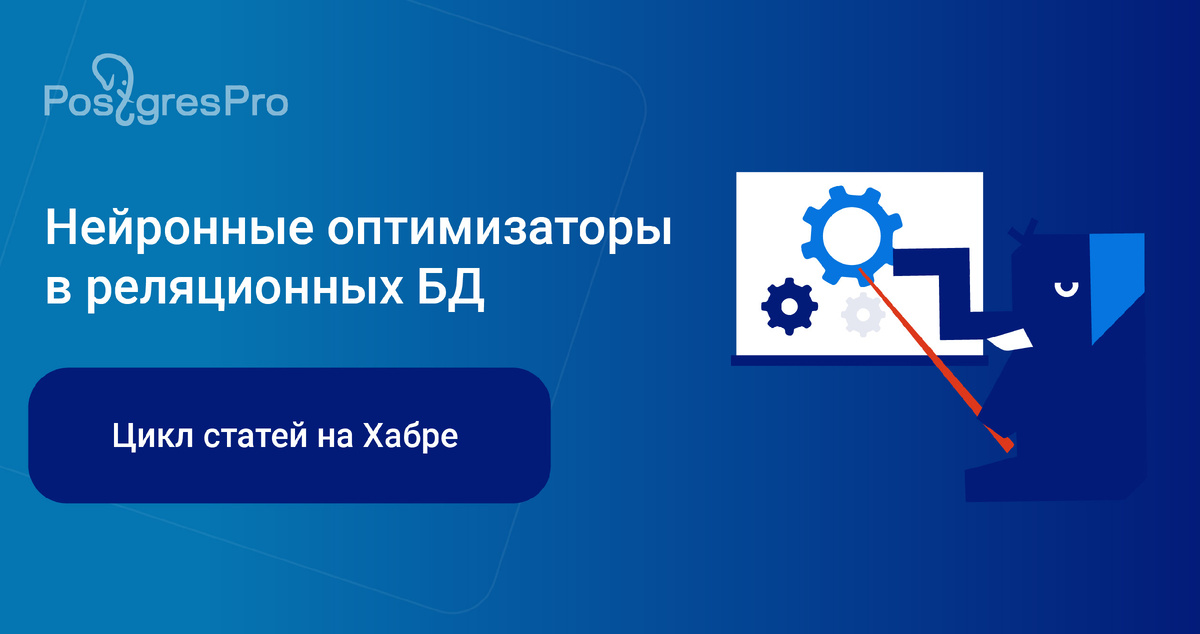 PostgresPro

Нейронные оптимизаторы в реляционных БД

Цикл статей на Хабре